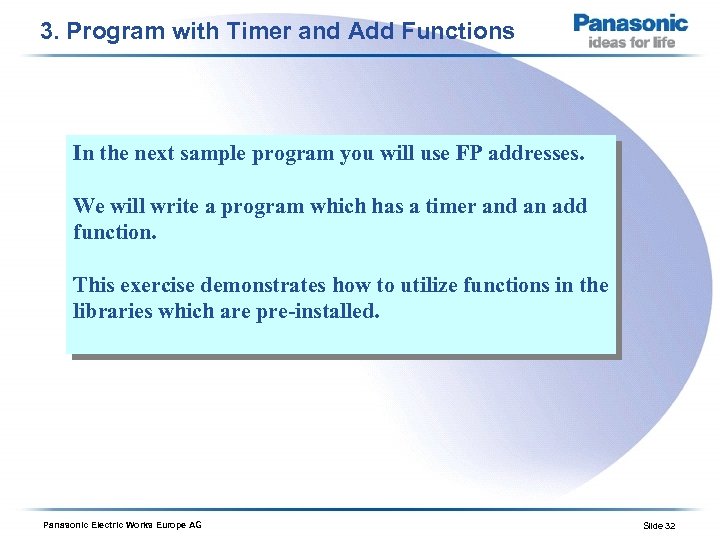 3. Program with Timer and Add Functions

Panasonic
ideas for life

In the next sample program you will use FP addresses.

We will write a program which has a timer and an add function.

This exercise demonstrates how to utilize functions in the libraries which are pre-installed.

Panasonic Electric Works Europe AG

Slide 32